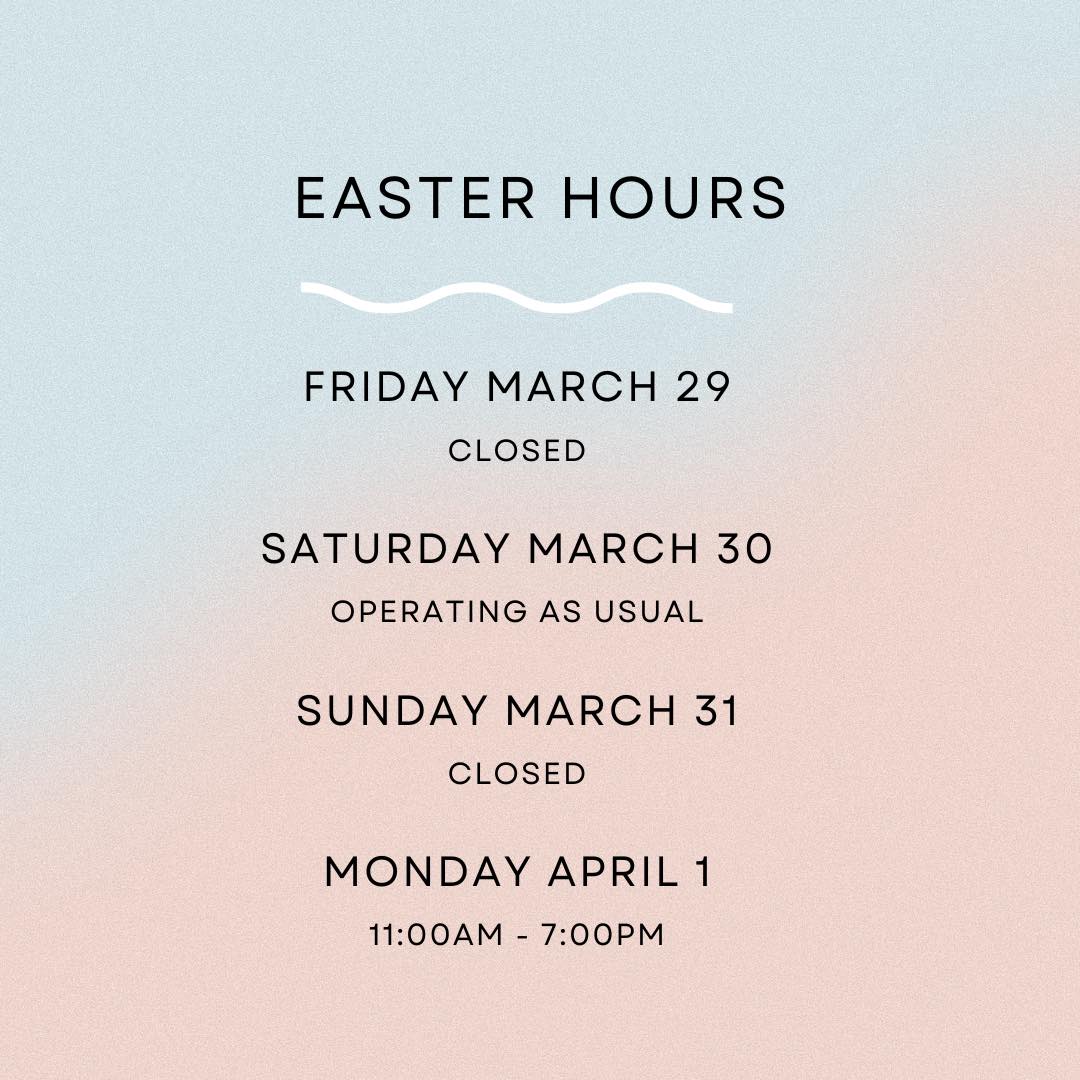 EASTER HOURS

FRIDAY MARCH 29
CLOSED

SATURDAY MARCH 30
OPERATING AS USUAL

SUNDAY MARCH 31
CLOSED

MONDAY APRIL 1
11:00AM - 7:00PM